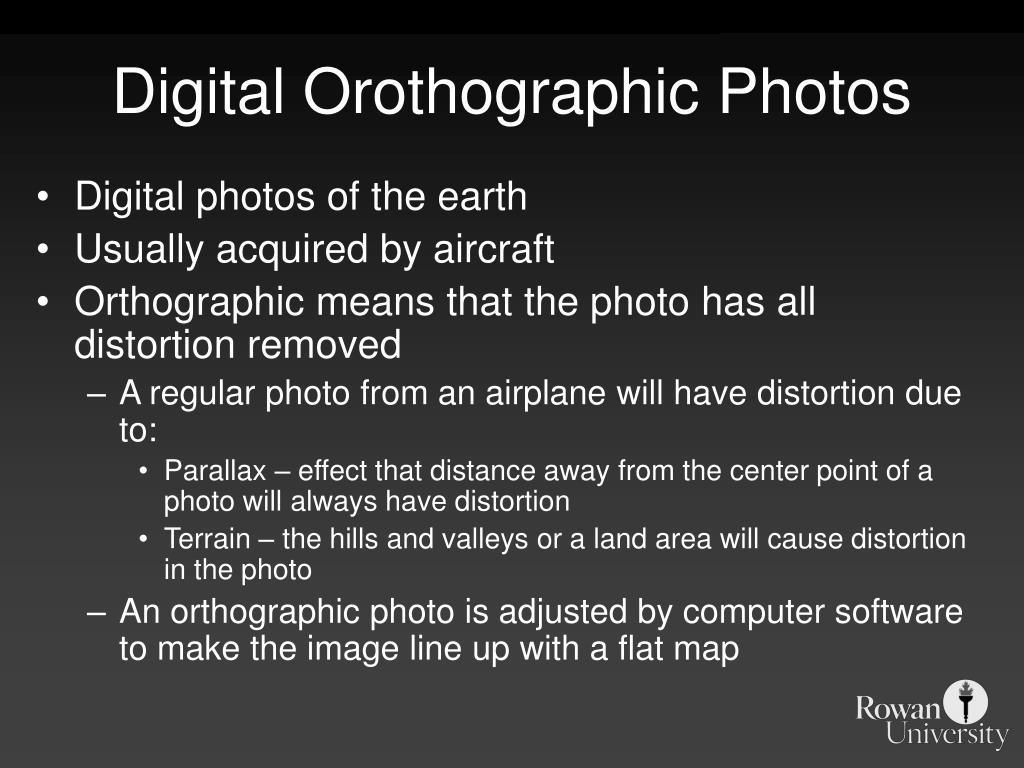 Digital Orothographic Photos

• Digital photos of the earth
• Usually acquired by aircraft
• Orthographic means that the photo has all distortion removed
– A regular photo from an airplane will have distortion due to:
• Parallax – effect that distance away from the center point of a photo will always have distortion
• Terrain – the hills and valleys or a land area will cause distortion in the photo
– An orthographic photo is adjusted by computer software to make the image line up with a flat map

Rowan University